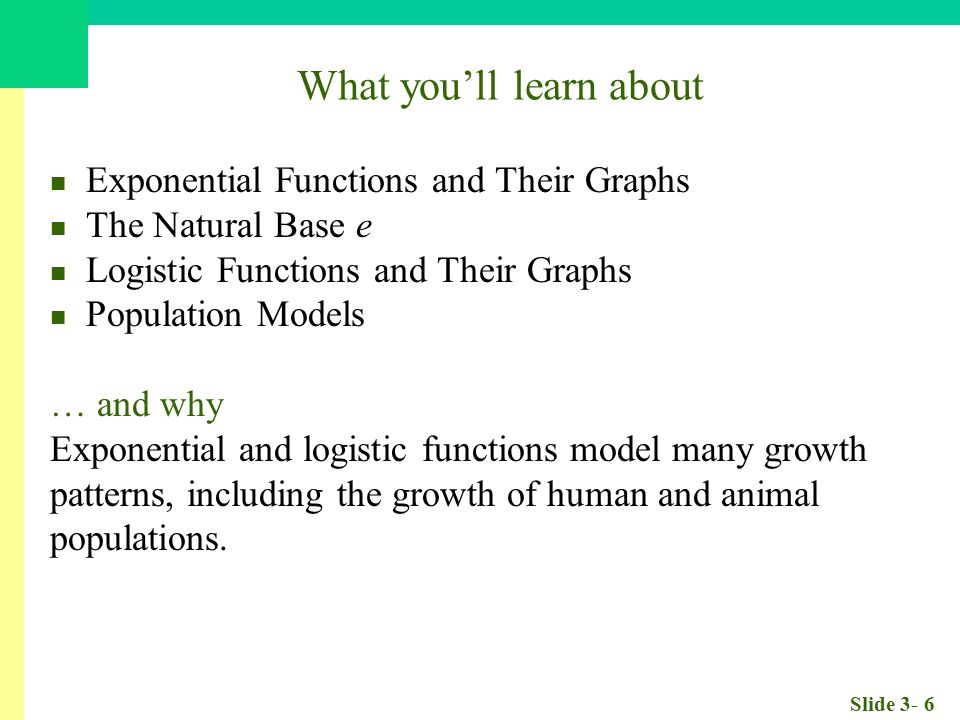 What you'll learn about

- Exponential Functions and Their Graphs
- The Natural Base $e$
- Logistic Functions and Their Graphs
- Population Models

… and why
Exponential and logistic functions model many growth patterns, including the growth of human and animal populations.

Slide 3- 6